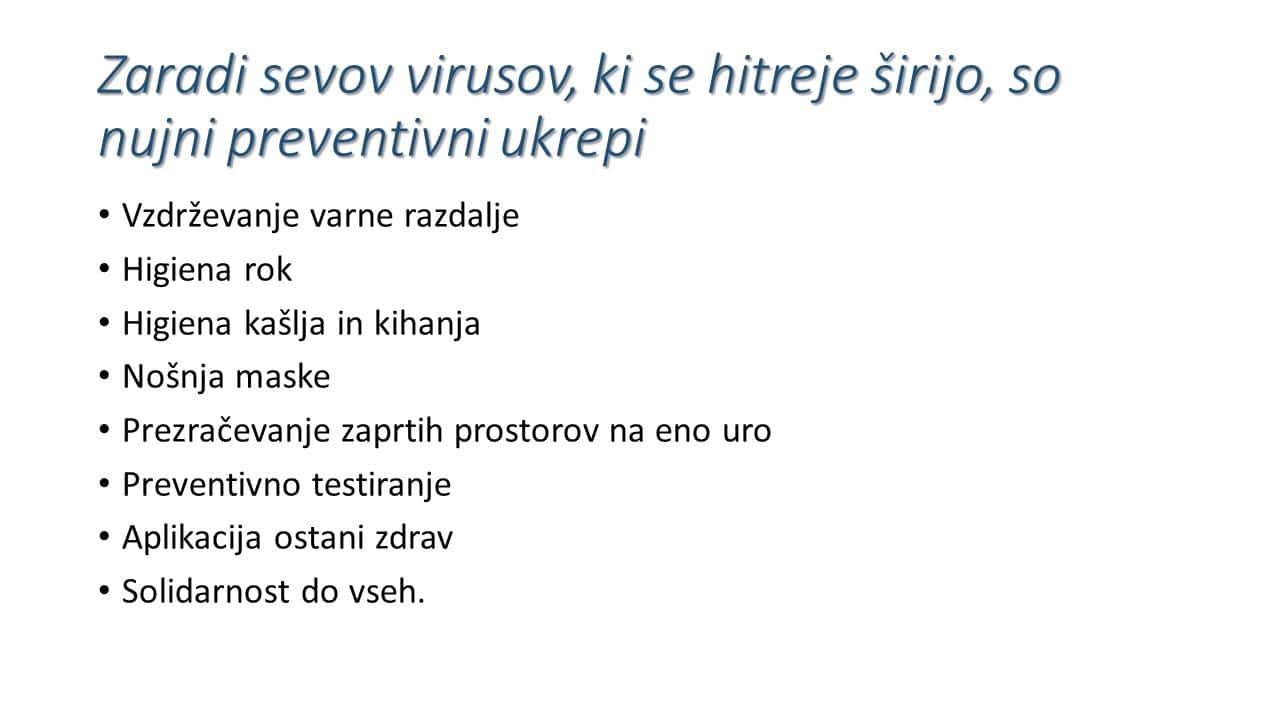 Zaradi sevov virusov, ki se hitreje širijo, so nujni preventivni ukrepi

• Vzdrževanje varne razdalje
• Higiena rok
• Higiena kašlja in kihanja
• Nošnja maske
• Prezračevanje zaprtih prostorov na eno uro
• Preventivno testiranje
• Aplikacija ostani zdrav
• Solidarnost do vseh.